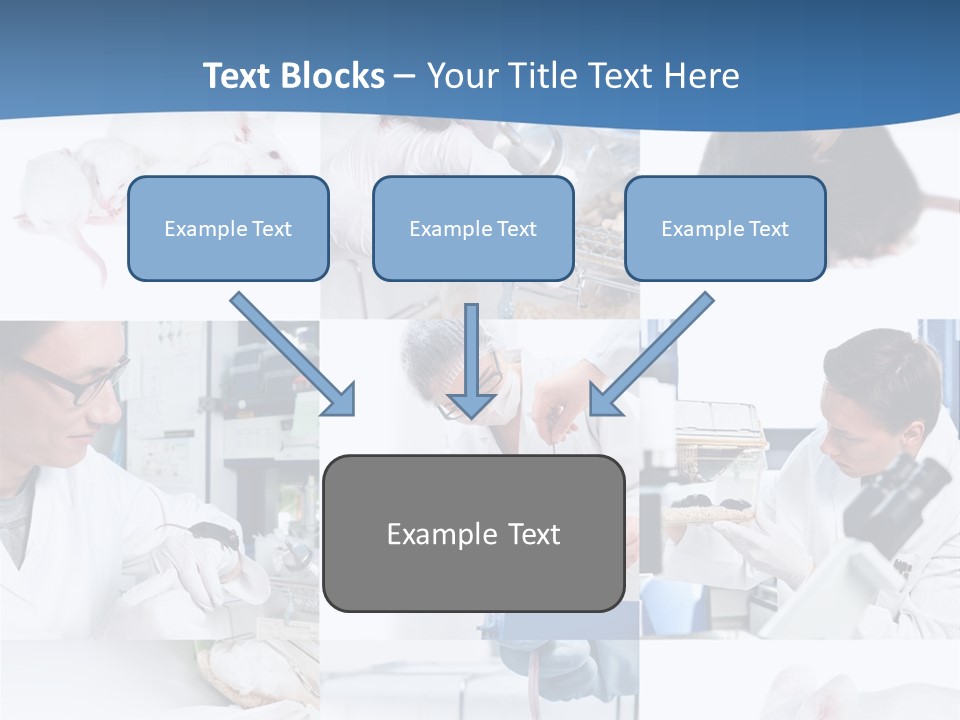 Text Blocks – Your Title Text Here

Example Text

Example Text

Example Text

Example Text